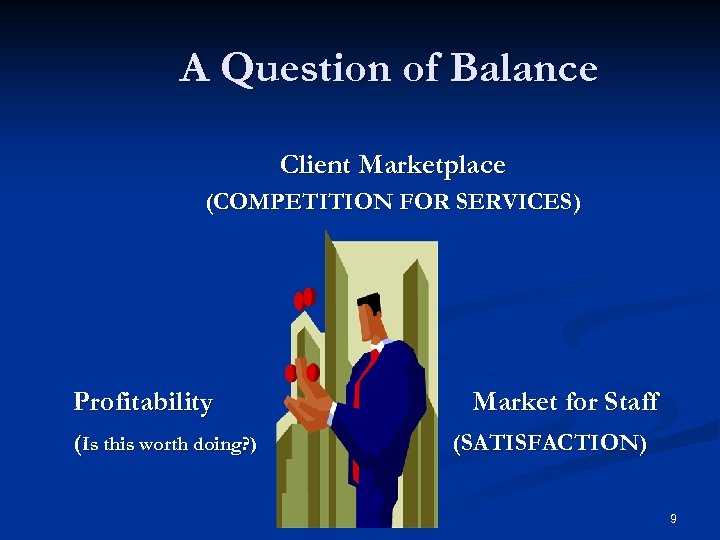 A Question of Balance

Client Marketplace
(COMPETITION FOR SERVICES)

Profitability
(Is this worth doing?)

Market for Staff
(SATISFACTION)

9